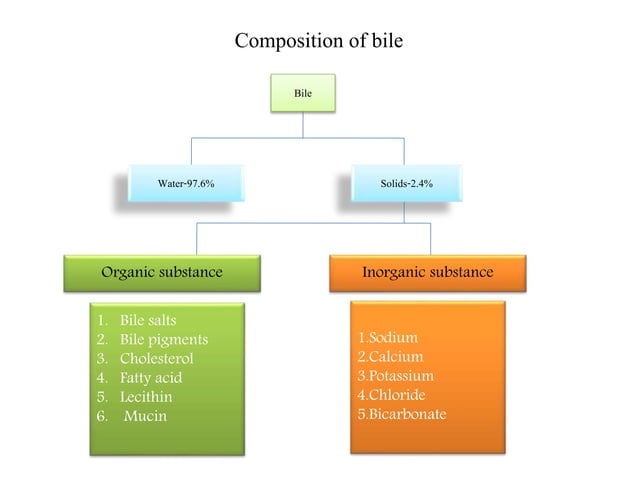 Composition of bile

Bile

Water-97.6%

Solids-2.4%

Organic substance

Inorganic substance

1. Bile salts
2. Bile pigments
3. Cholesterol
4. Fatty acid
5. Lecithin
6. Mucin

1.Sodium
2.Calcium
3.Potassium
4.Chloride
5.Bicarbonate